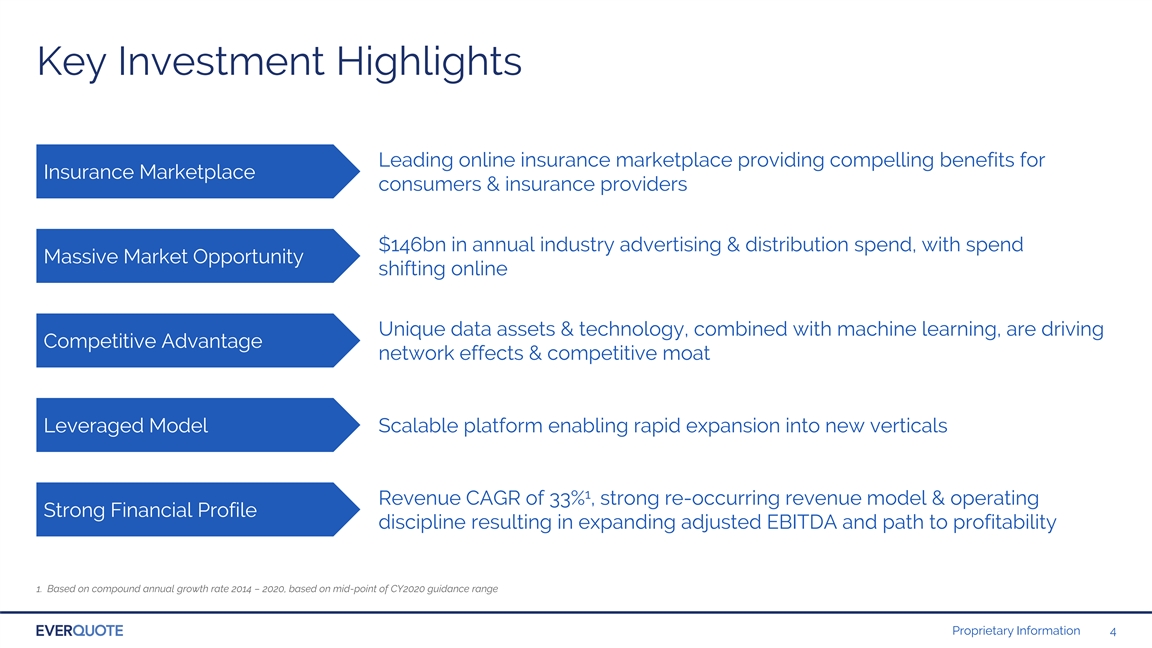 Key Investment Highlights

Insurance Marketplace

Leading online insurance marketplace providing compelling benefits for consumers & insurance providers

Massive Market Opportunity

$146bn in annual industry advertising & distribution spend, with spend shifting online

Competitive Advantage

Unique data assets & technology, combined with machine learning, are driving network effects & competitive moat

Leveraged Model

Scalable platform enabling rapid expansion into new verticals

Strong Financial Profile

Revenue CAGR of 33%$^{1}$, strong re-occurring revenue model & operating discipline resulting in expanding adjusted EBITDA and path to profitability

1. Based on compound annual growth rate 2014 – 2020, based on mid-point of CY2020 guidance range

EVERQUOTE

Proprietary Information 4